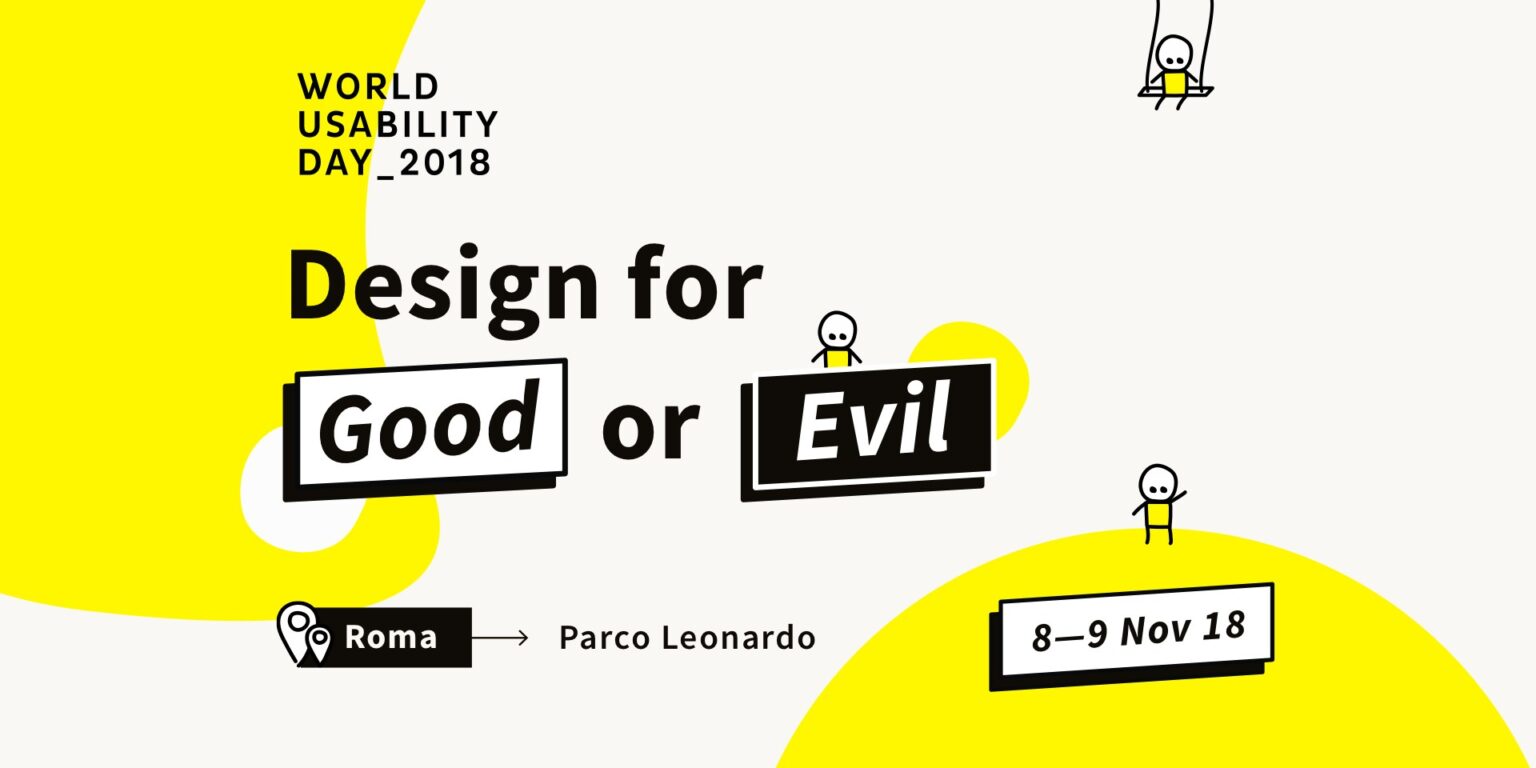 WORLD USABILITY DAY_2018

Design for Good or Evil

Roma → Parco Leonardo

8—9 Nov 18